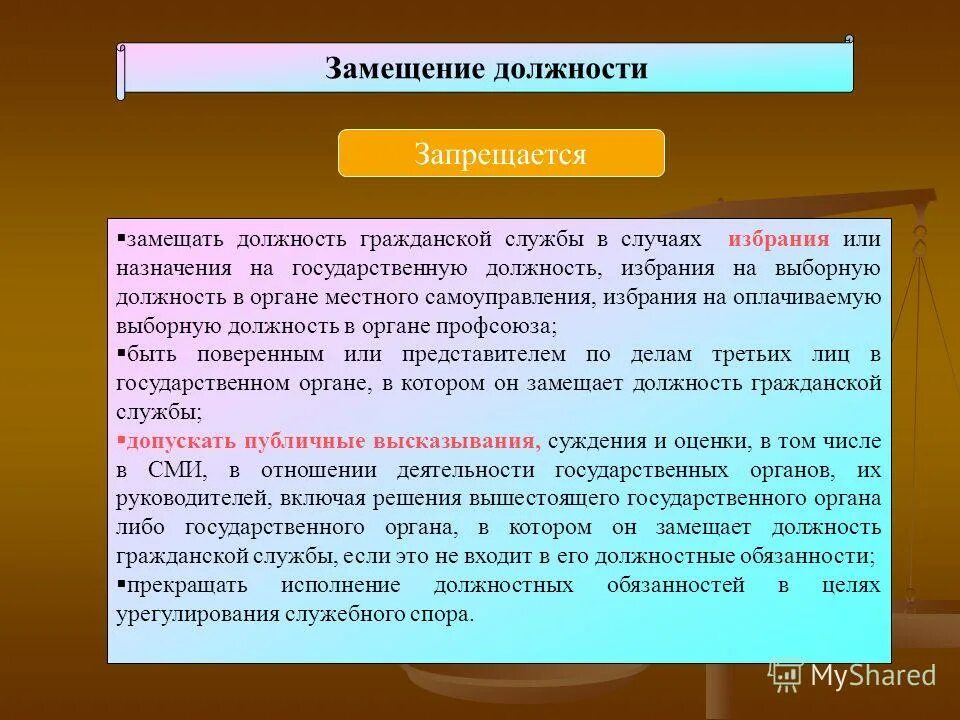 Замещение должности

Запрещается

▪замещать должность гражданской службы в случаях избрания или назначения на государственную должность, избрания на выборную должность в органе местного самоуправления, избрания на оплачиваемую выборную должность в органе профсоюза;

▪быть поверенным или представителем по делам третьих лиц в государственном органе, в котором он замещает должность гражданской службы;

▪допускать публичные высказывания, суждения и оценки, в том числе в СМИ, в отношении деятельности государственных органов, их руководителей, включая решения вышестоящего государственного органа либо государственного органа, в котором он замещает должность гражданской службы, если это не входит в его должностные обязанности;

▪прекращать исполнение должностных обязанностей в целях урегулирования служебного спора.

MyShared